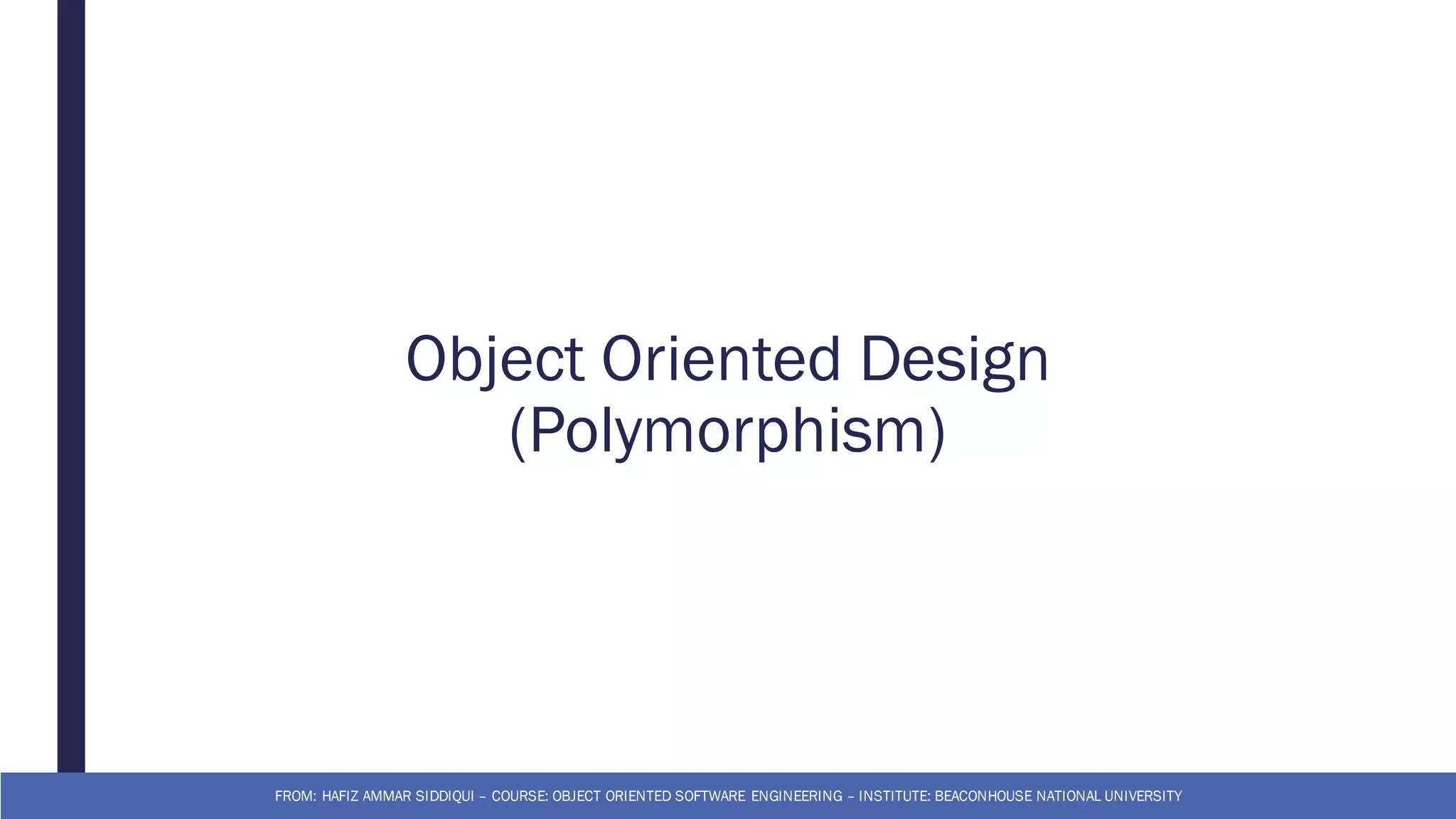 Object Oriented Design
(Polymorphism)

FROM: HAFIZ AMMAR SIDDIQUI – COURSE: OBJECT ORIENTED SOFTWARE ENGINEERING – INSTITUTE: BEACONHOUSE NATIONAL UNIVERSITY